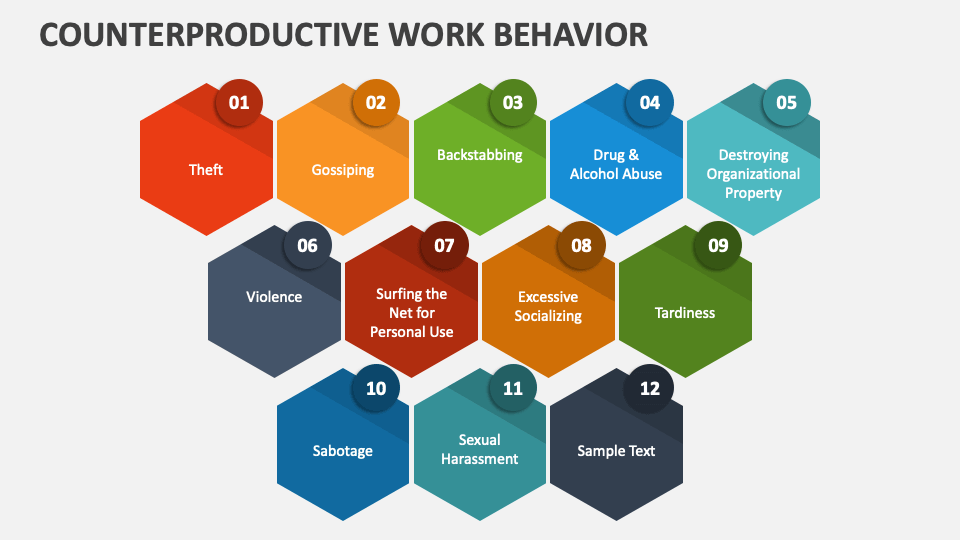 COUNTERPRODUCTIVE WORK BEHAVIOR

01
Theft

02
Gossiping

03
Backstabbing

04
Drug & Alcohol Abuse

05
Destroying Organizational Property

06
Violence

07
Surfing the Net for Personal Use

08
Excessive Socializing

09
Tardiness

10
Sabotage

11
Sexual Harassment

12
Sample Text